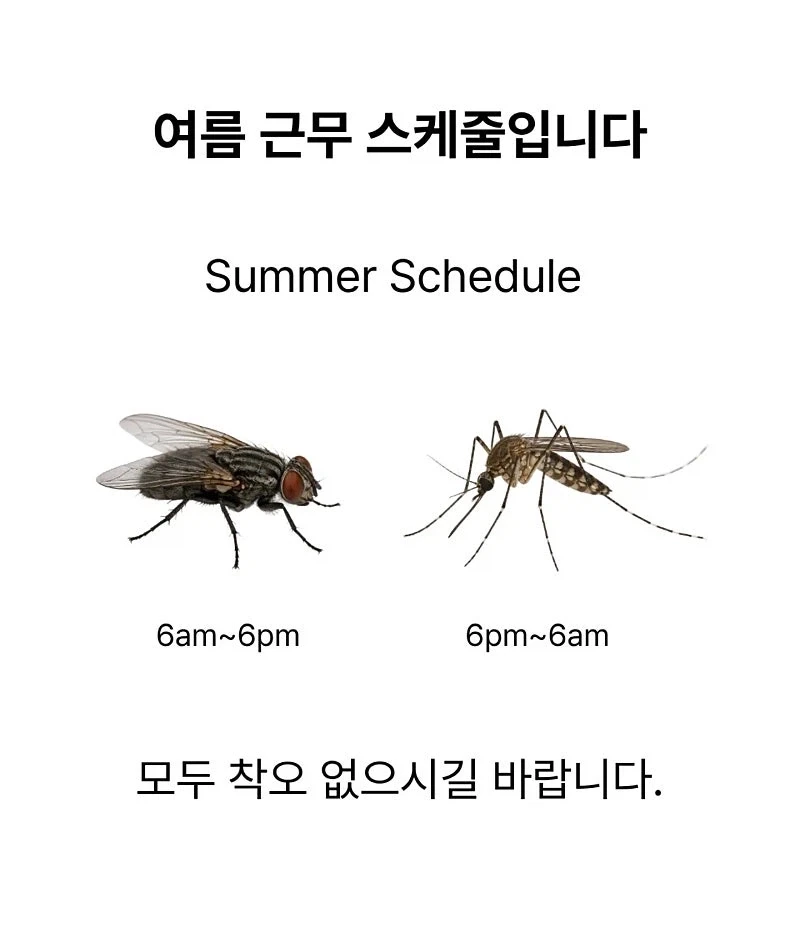 여름 근무 스케줄입니다

Summer Schedule

6am~6pm

6pm~6am

모두 착오 없으시길 바랍니다.